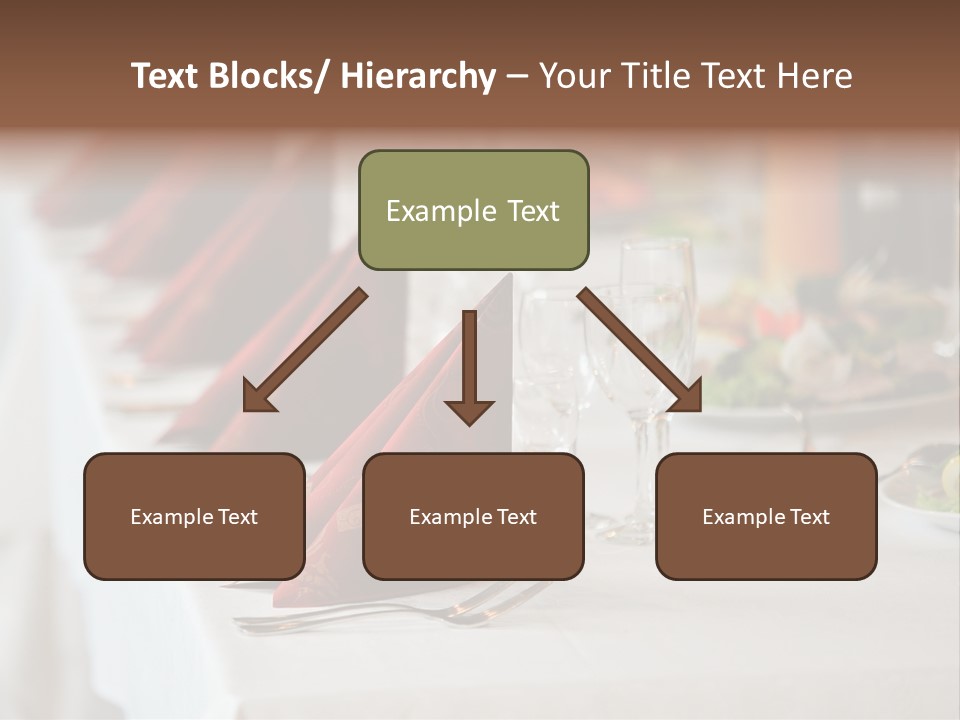 Text Blocks/ Hierarchy – Your Title Text Here

Example Text

Example Text

Example Text

Example Text